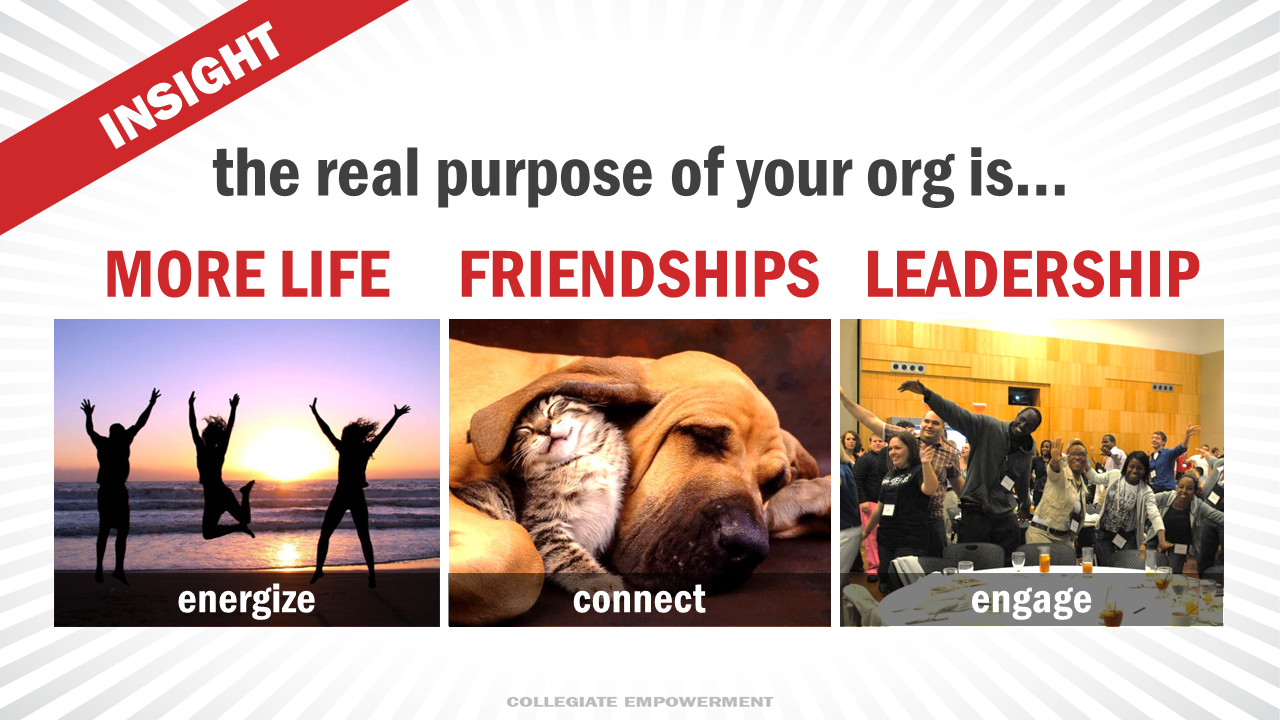 INSIGHT

the real purpose of your org is...

MORE LIFE

energize

FRIENDSHIPS

connect

LEADERSHIP

engage

COLLEGIATE EMPOWERMENT